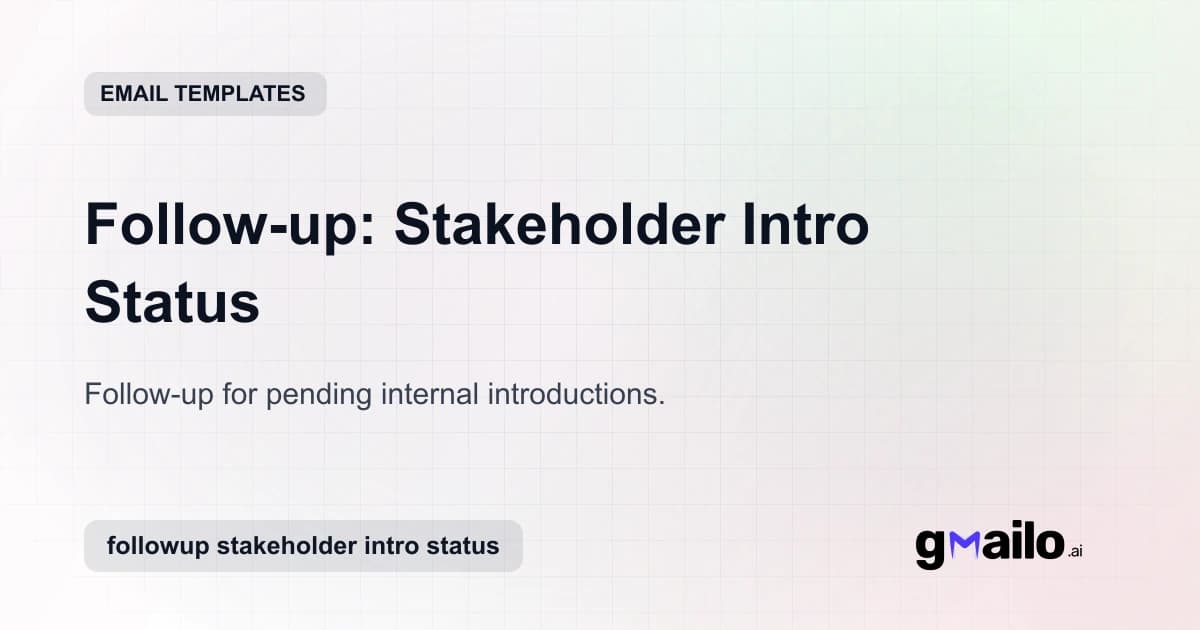 EMAIL TEMPLATES

Follow-up: Stakeholder Intro Status

Follow-up for pending internal introductions.

followup stakeholder intro status

gmailo.ai